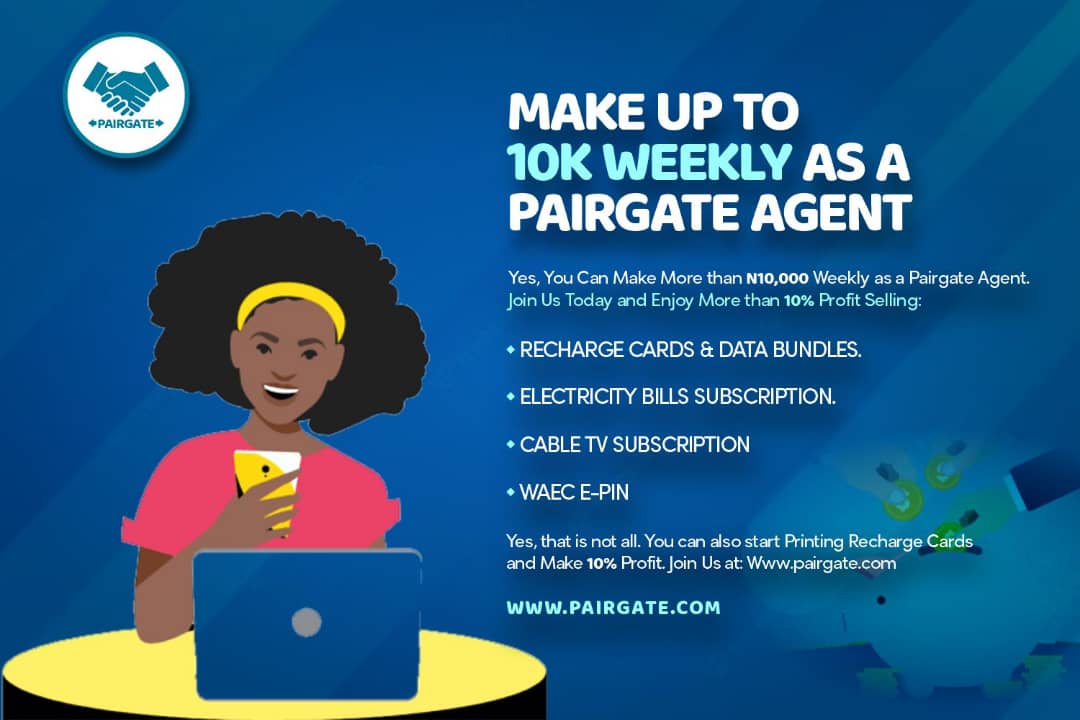 PAIRGATE

MAKE UP TO 10K WEEKLY AS A PAIRGATE AGENT

Yes, You Can Make More than N10,000 Weekly as a Pairgate Agent. Join Us Today and Enjoy More than 10% Profit Selling:

• RECHARGE CARDS & DATA BUNDLES.

• ELECTRICITY BILLS SUBSCRIPTION.

• CABLE TV SUBSCRIPTION

• WAEC E-PIN

Yes, that is not all. You can also start Printing Recharge Cards and Make 10% Profit. Join Us at: Www.pairgate.com

WWW.PAIRGATE.COM